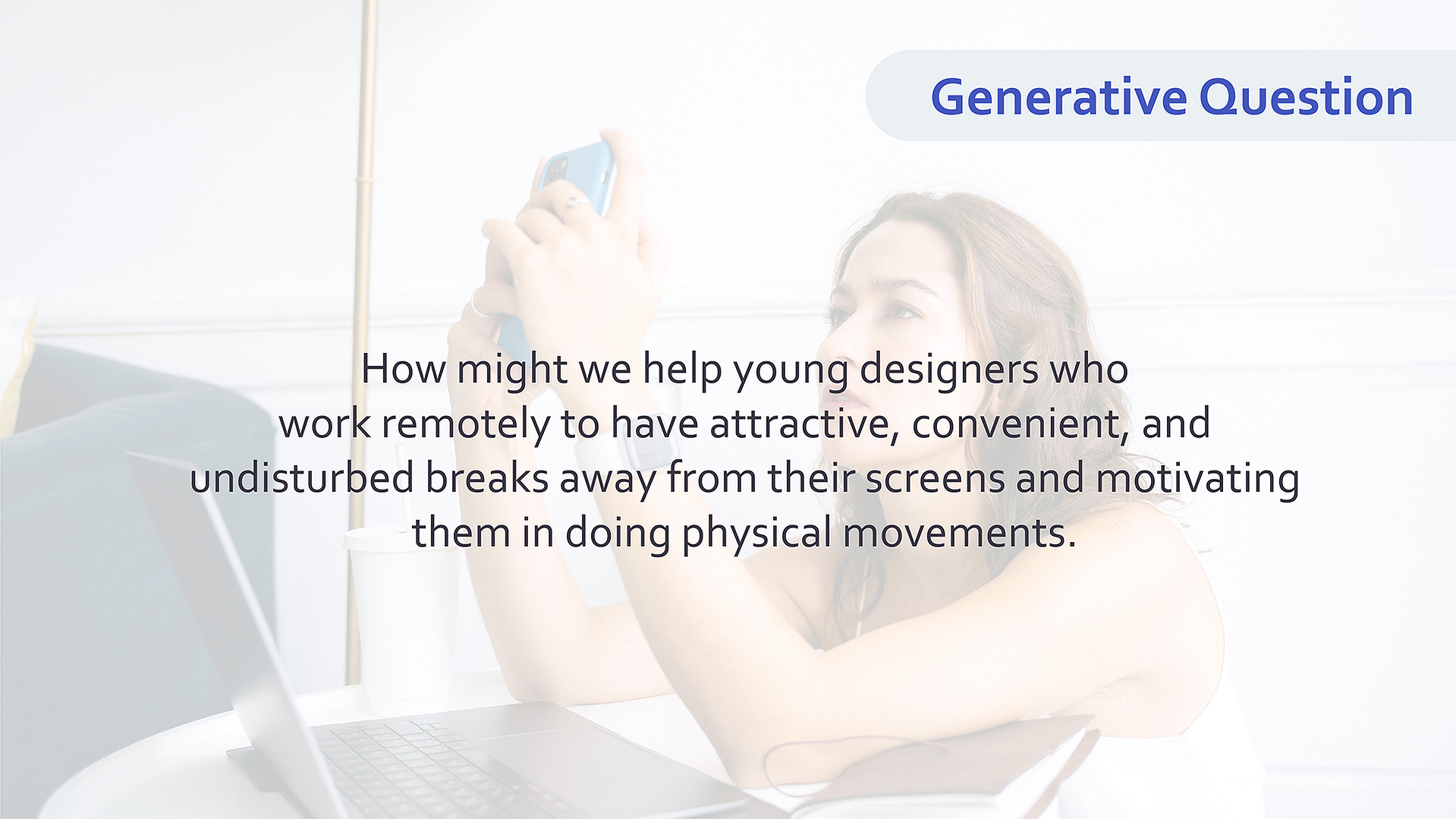 Generative Question

How might we help young designers who work remotely to have attractive, convenient, and undisturbed breaks away from their screens and motivating them in doing physical movements.